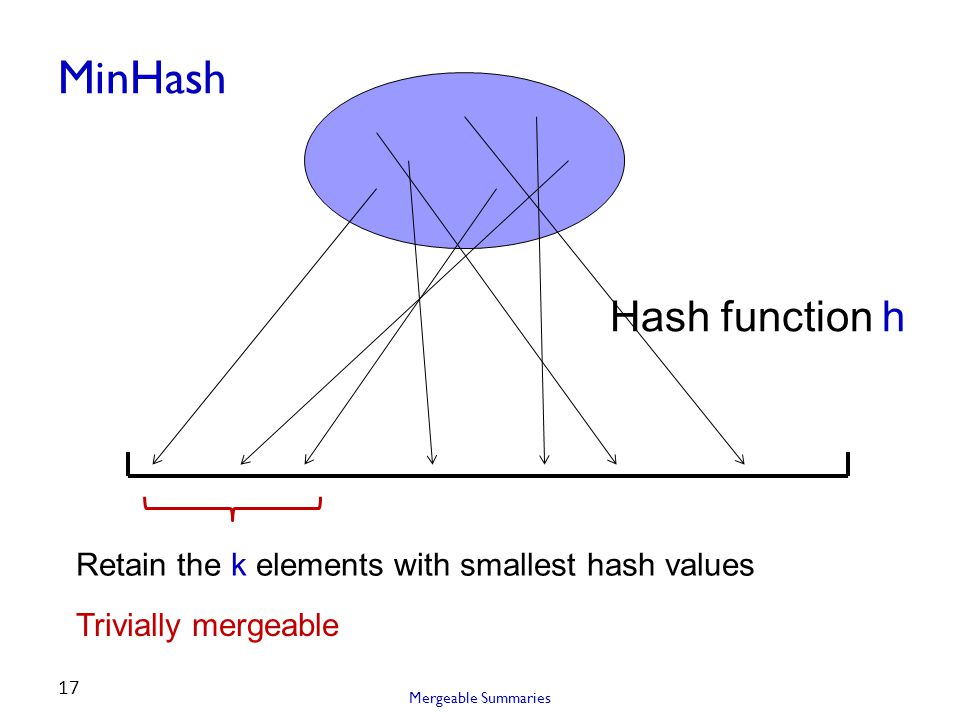 MinHash

Hash function h

Retain the k elements with smallest hash values

Trivially mergeable

17

Mergeable Summaries